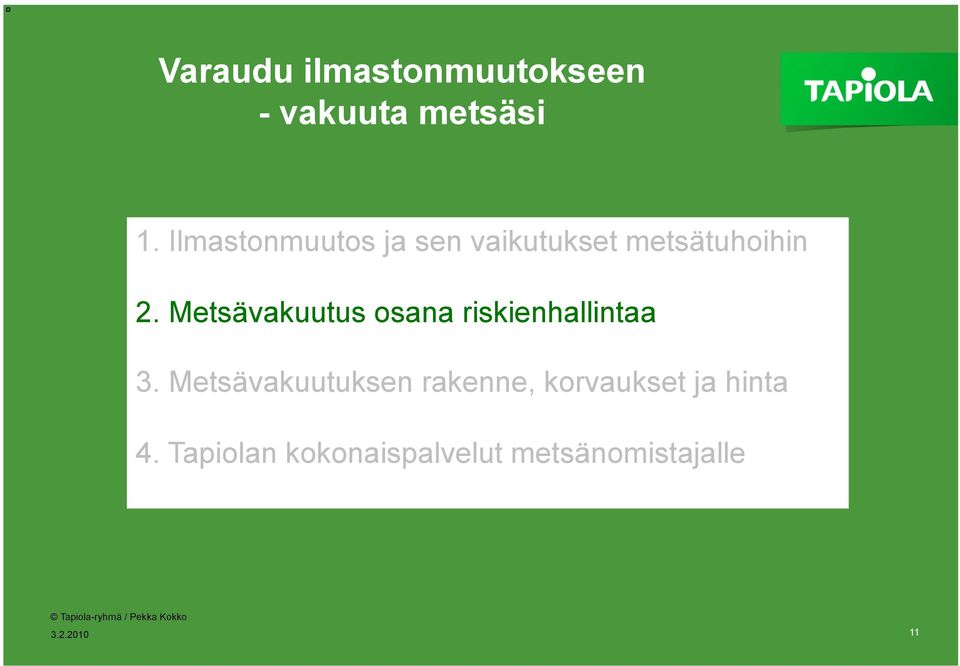 Varaudu ilmastonmuutokseen
- vakuuta metsäsi

TAPIOLA

1. Ilmastonmuutos ja sen vaikutukset metsätuhoihin

2. Metsävakuutus osana riskienhallintaa

3. Metsävakuutuksen rakenne, korvaukset ja hinta

4. Tapiolan kokonaispalvelut metsänomistajalle

© Tapiola-ryhmä / Pekka Kokko
3.2.2010

11